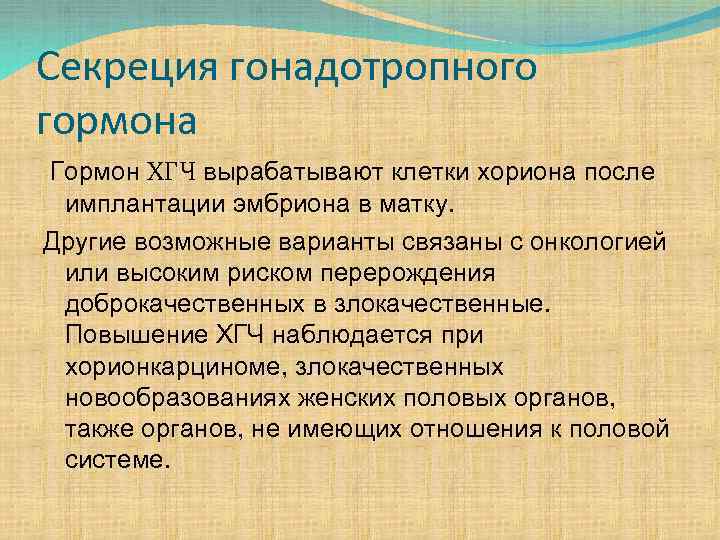 Секреция гонадотропного гормона

Гормон ХГЧ вырабатывают клетки хориона после имплантации эмбриона в матку.

Другие возможные варианты связаны с онкологией или высоким риском перерождения доброкачественных в злокачественные. Повышение ХГЧ наблюдается при хорионкарциноме, злокачественных новообразованиях женских половых органов, также органов, не имеющих отношения к половой системе.